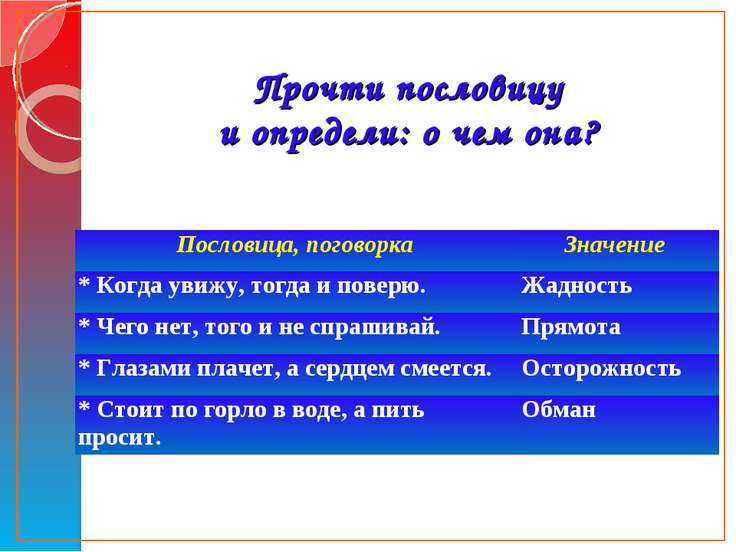 Прочти пословицу
и определи: о чем она?

| Пословица, поговорка | Значение |
|---|---|
| * Когда увижу, тогда и поверю. | Жадность |
| * Чего нет, того и не спрашивай. | Прямота |
| * Глазами плачет, а сердцем смеется. | Осторожность |
| * Стоит по горло в воде, а пить просит. | Обман |